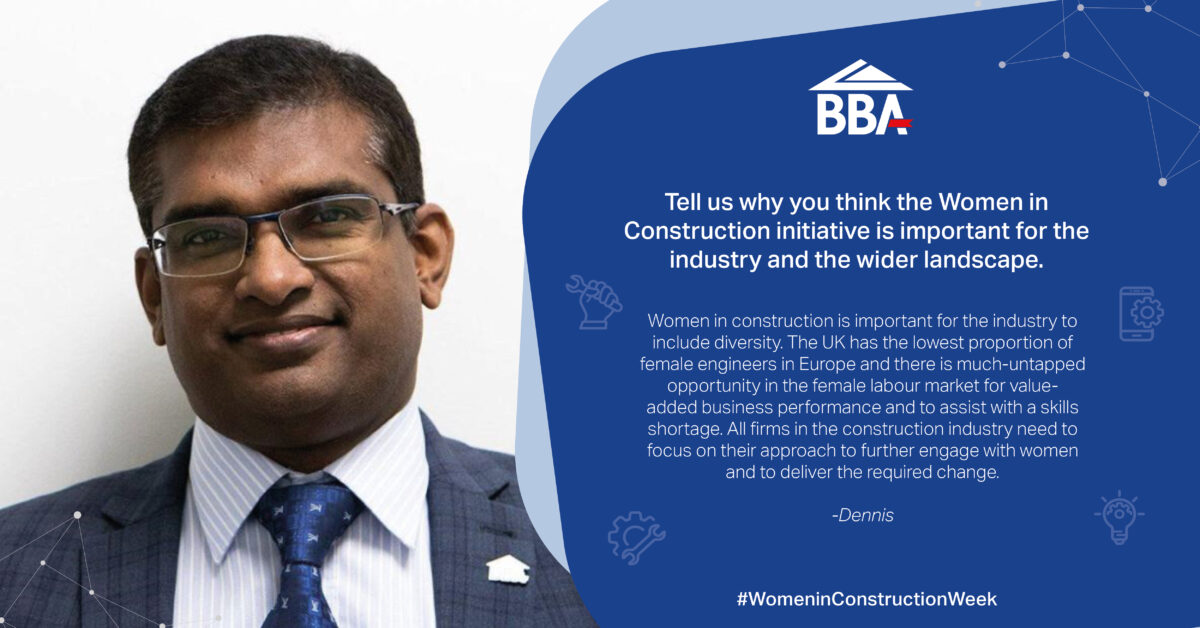 BBA

Tell us why you think the Women in Construction initiative is important for the industry and the wider landscape.

Women in construction is important for the industry to include diversity. The UK has the lowest proportion of female engineers in Europe and there is much-untapped opportunity in the female labour market for value-added business performance and to assist with a skills shortage. All firms in the construction industry need to focus on their approach to further engage with women and to deliver the required change.

-Dennis

#WomeninConstructionWeek